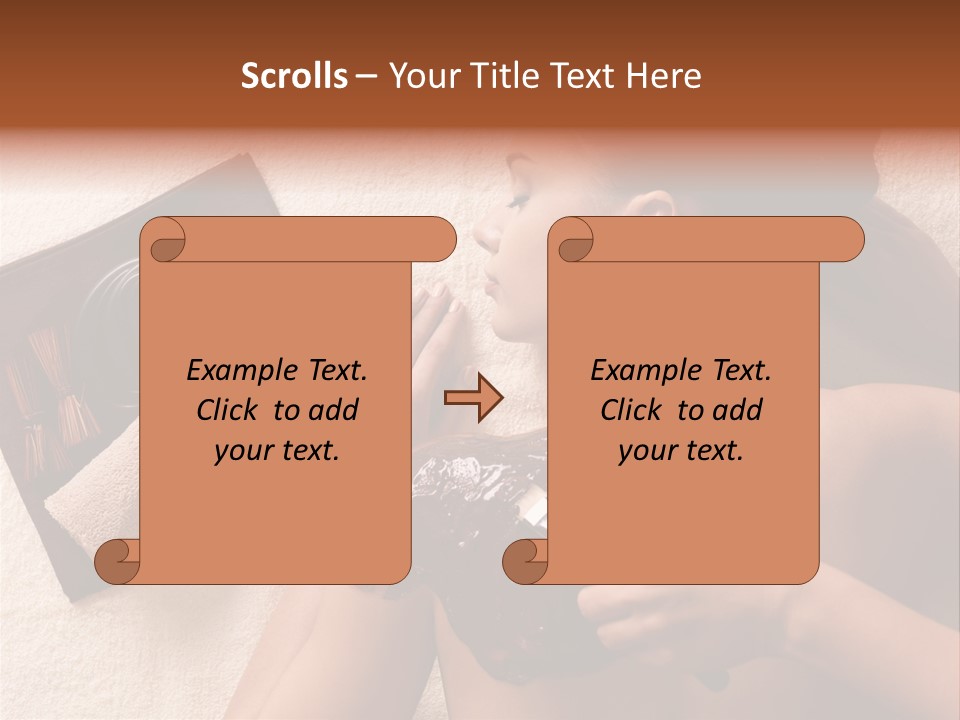 Scrolls – Your Title Text Here

Example Text. Click to add your text.

Example Text. Click to add your text.